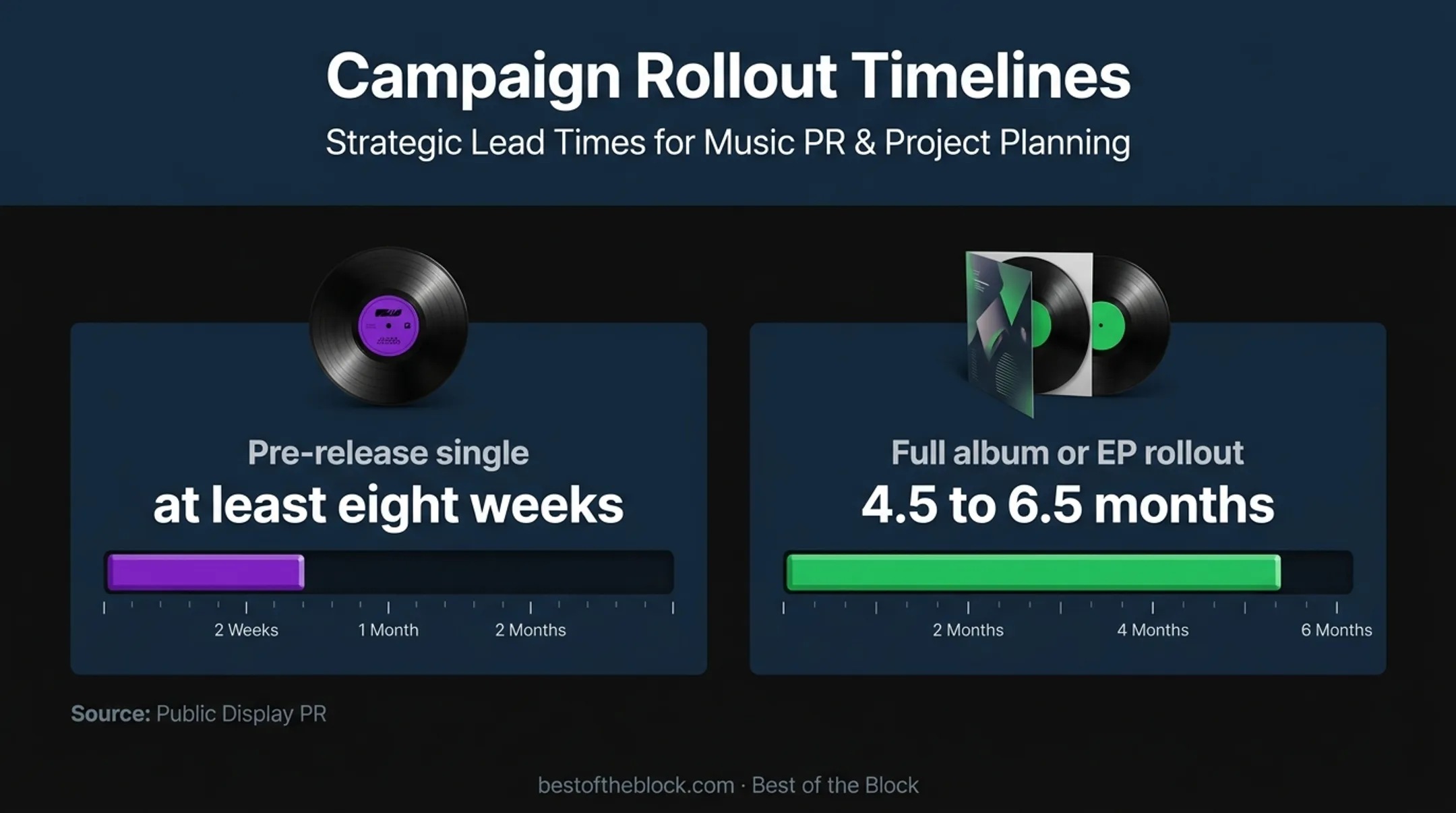 Campaign Rollout Timelines

Strategic Lead Times for Music PR & Project Planning

Pre-release single

at least eight weeks

2 Weeks 1 Month 2 Months

Full album or EP rollout

4.5 to 6.5 months

2 Months 4 Months 6 Months

Source: Public Display PR

bestoftheblock.com · Best of the Block